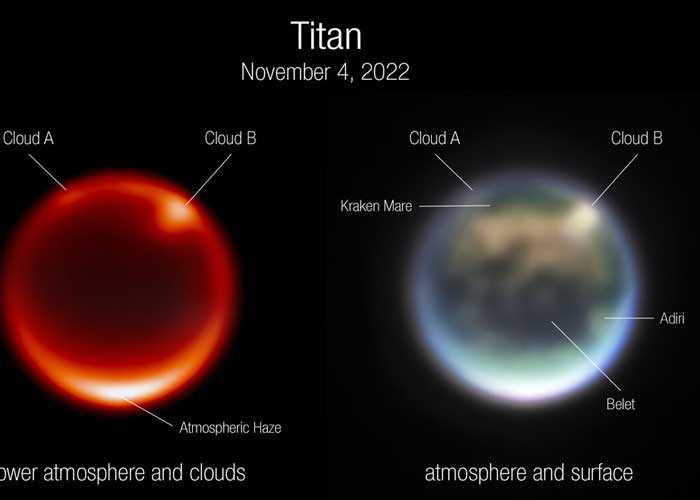 Titan
November 4, 2022

Cloud A
Cloud B
Atmospheric Haze
ower atmosphere and clouds

Cloud A
Cloud B
Kraken Mare
Adiri
Belet
atmosphere and surface